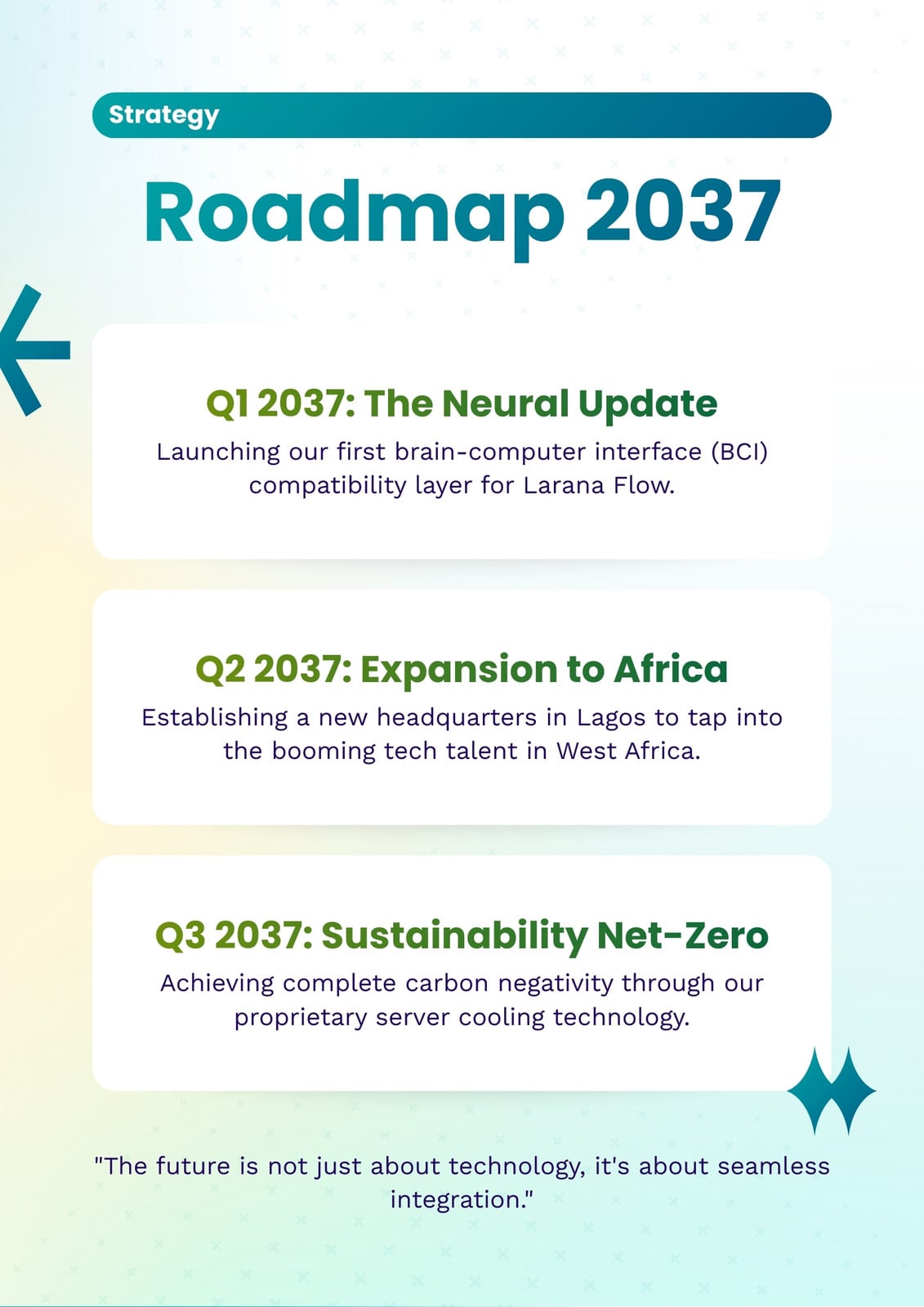 Strategy

Roadmap 2037

Q1 2037: The Neural Update
Launching our first brain-computer interface (BCI) compatibility layer for Larana Flow.

Q2 2037: Expansion to Africa
Establishing a new headquarters in Lagos to tap into the booming tech talent in West Africa.

Q3 2037: Sustainability Net-Zero
Achieving complete carbon negativity through our proprietary server cooling technology.

"The future is not just about technology, it's about seamless integration."